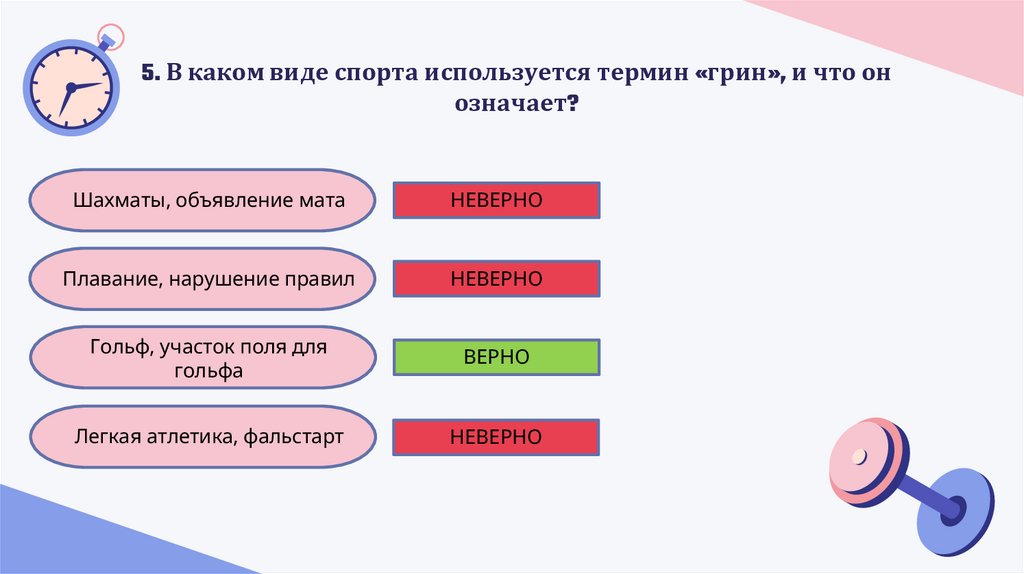 5. В каком виде спорта используется термин «грин», и что он означает?

Шахматы, объявление мата

НЕВЕРНО

Плавание, нарушение правил

НЕВЕРНО

Гольф, участок поля для гольфа

ВЕРНО

Легкая атлетика, фальстарт

НЕВЕРНО